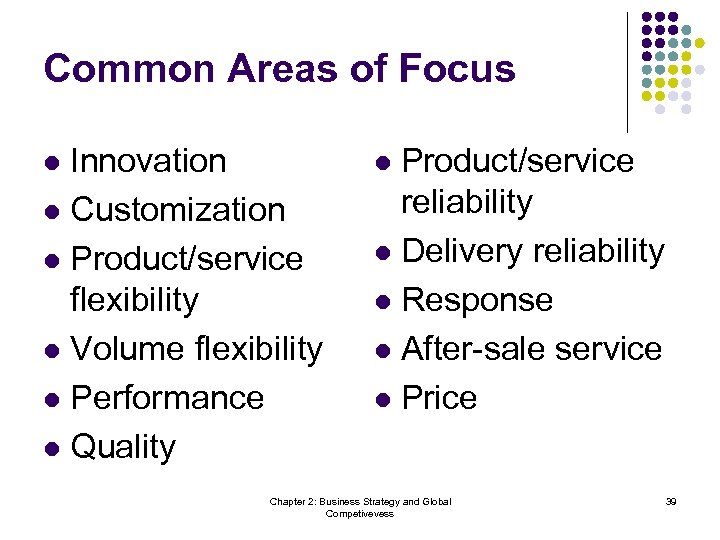 Common Areas of Focus

- Innovation
- Customization
- Product/service flexibility
- Volume flexibility
- Performance
- Quality

- Product/service reliability
- Delivery reliability
- Response
- After-sale service
- Price

Chapter 2: Business Strategy and Global Competivevess

39